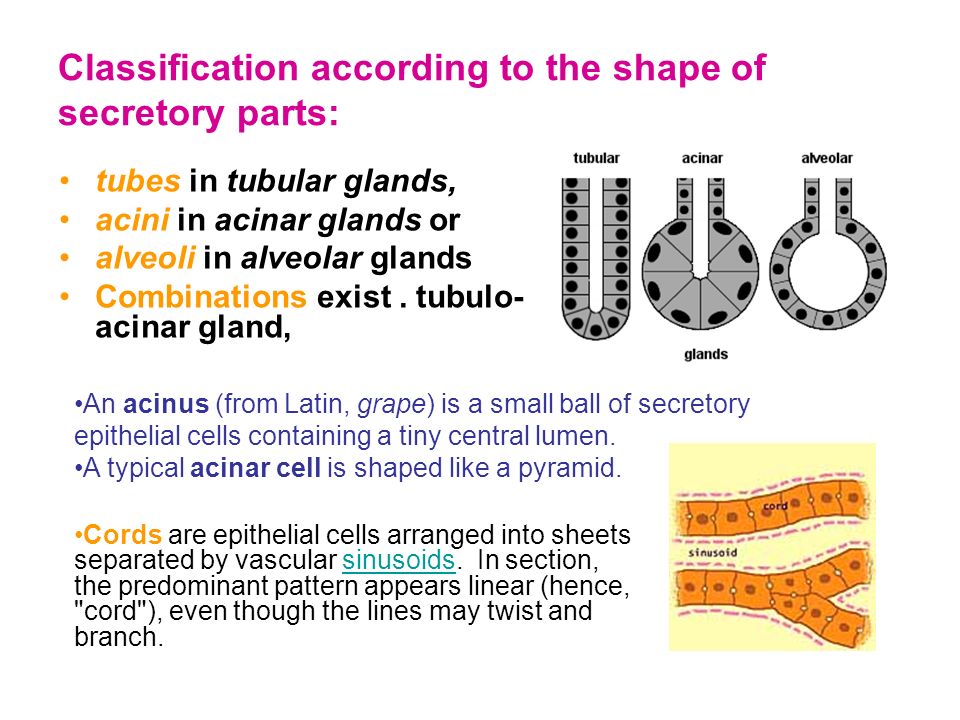 Classification according to the shape of secretory parts:

• tubes in tubular glands,
• acini in acinar glands or
• alveoli in alveolar glands
• Combinations exist . tubulo-acinar gland,

tubular
acinar
alveolar
glands

•An acinus (from Latin, grape) is a small ball of secretory epithelial cells containing a tiny central lumen.
•A typical acinar cell is shaped like a pyramid.

•Cords are epithelial cells arranged into sheets separated by vascular sinusoids. In section, the predominant pattern appears linear (hence, "cord"), even though the lines may twist and branch.

cord
sinusoid